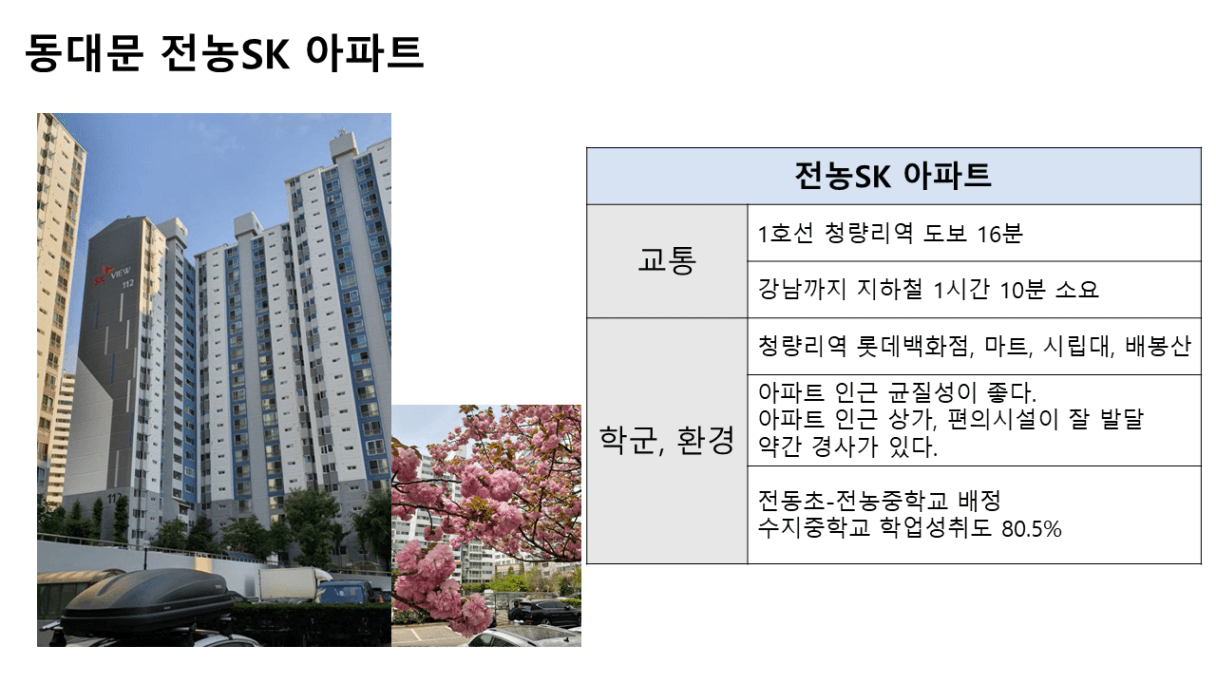 동대문 전농SK 아파트

VIEW
112

| 전농SK 아파트 | |
|---|---|
| 교통 | 1호선 청량리역 도보 16분 |
| | 강남까지 지하철 1시간 10분 소요 |
| 학군, 환경 | 청량리역 롯데백화점, 마트, 시립대, 배봉산 |
| | 아파트 인근 균질성이 좋다. 아파트 인근 상가, 편의시설이 잘 발달 약간 경사가 있다. |
| | 전동초-전농중학교 배정 수지중학교 학업성취도 80.5% |